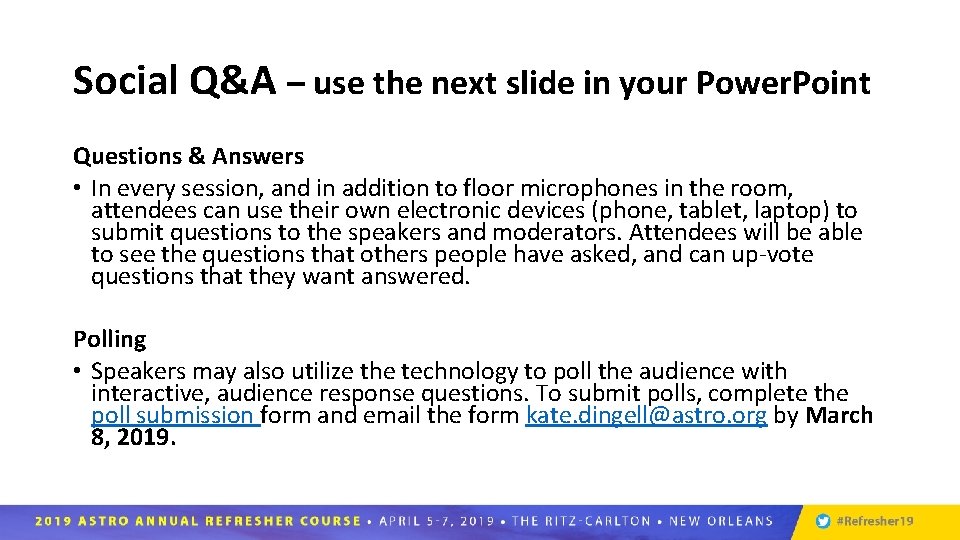 Social Q&A – use the next slide in your Power.Point

Questions & Answers
• In every session, and in addition to floor microphones in the room, attendees can use their own electronic devices (phone, tablet, laptop) to submit questions to the speakers and moderators. Attendees will be able to see the questions that others people have asked, and can up-vote questions that they want answered.

Polling
• Speakers may also utilize the technology to poll the audience with interactive, audience response questions. To submit polls, complete the poll submission form and email the form kate.dingell@astro.org by March 8, 2019.

2019 ASTRO ANNUAL REFRESHER COURSE • APRIL 5-7, 2019 • THE RITZ-CARLTON • NEW ORLEANS

#Refresher19